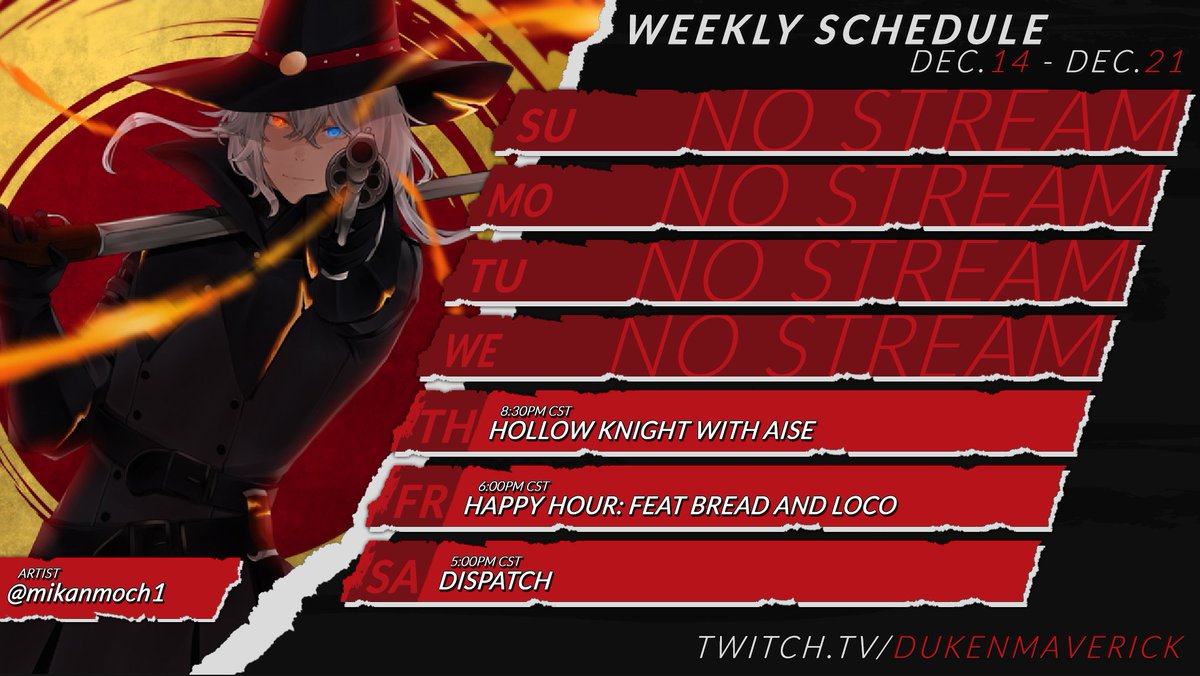 WEEKLY SCHEDULE
DEC.14 - DEC.21

SU NO STREAM
MO NO STREAM
TU NO STREAM
WE NO STREAM
TH 8:30PM CST
HOLLOW KNIGHT WITH AISE
FR 6:00PM CST
HAPPY HOUR: FEAT BREAD AND LOCO
SA 5:00PM CST
DISPATCH

ARTIST
@mikanmoch1

TWITCH.TV/DUKENMAVERICK